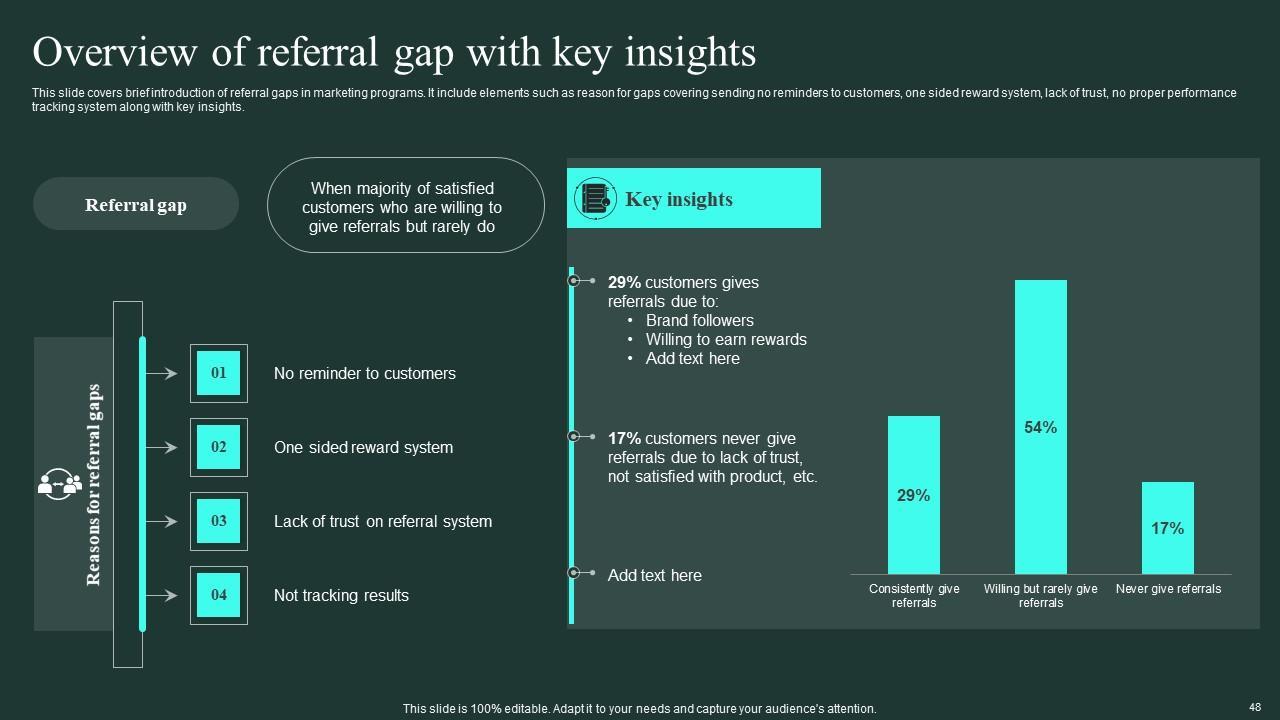 Overview of referral gap with key insights

This slide covers brief introduction of referral gaps in marketing programs. It include elements such as reason for gaps covering sending no reminders to customers, one sided reward system, lack of trust, no proper performance tracking system along with key insights.

Referral gap

When majority of satisfied customers who are willing to give referrals but rarely do

Reasons for referral gaps

01 No reminder to customers

02 One sided reward system

03 Lack of trust on referral system

04 Not tracking results

Key insights

29% customers gives referrals due to:
• Brand followers
• Willing to earn rewards
• Add text here

17% customers never give referrals due to lack of trust, not satisfied with product, etc.

Add text here

29%
54%
17%

Consistently give referrals
Willing but rarely give referrals
Never give referrals

This slide is 100% editable. Adapt it to your needs and capture your audience's attention.

48